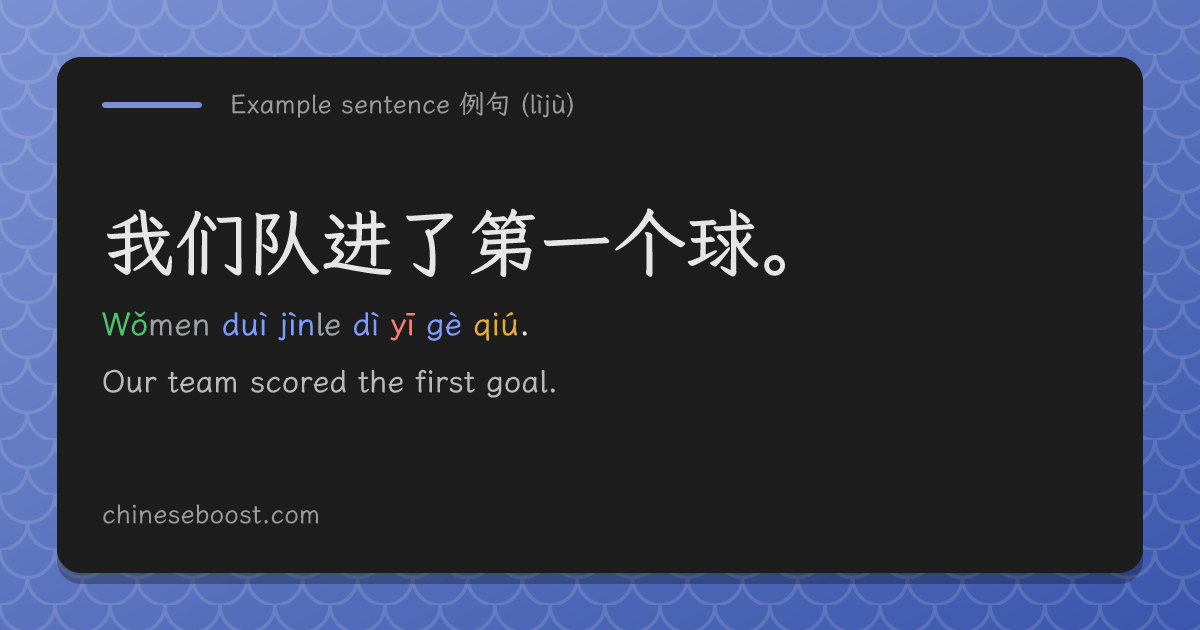 Example sentence 例句 (lìjù)

我们队进了第一个球。

Wǒmen duì jìnle dì yī gè qiú.

Our team scored the first goal.

chineseboost.com